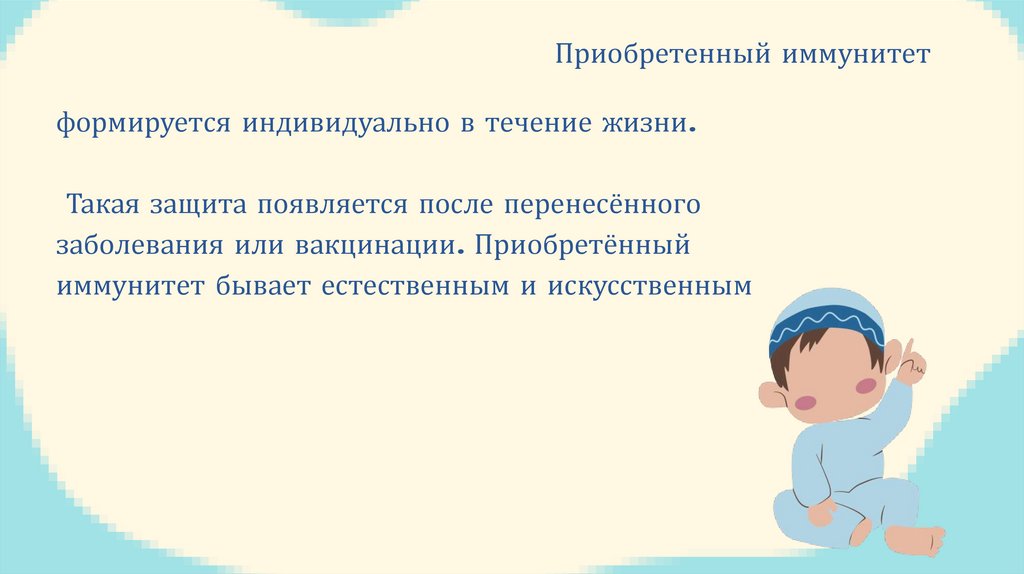 Приобретенный иммунитет

формируется индивидуально в течение жизни.

Такая защита появляется после перенесённого заболевания или вакцинации. Приобретённый иммунитет бывает естественным и искусственным